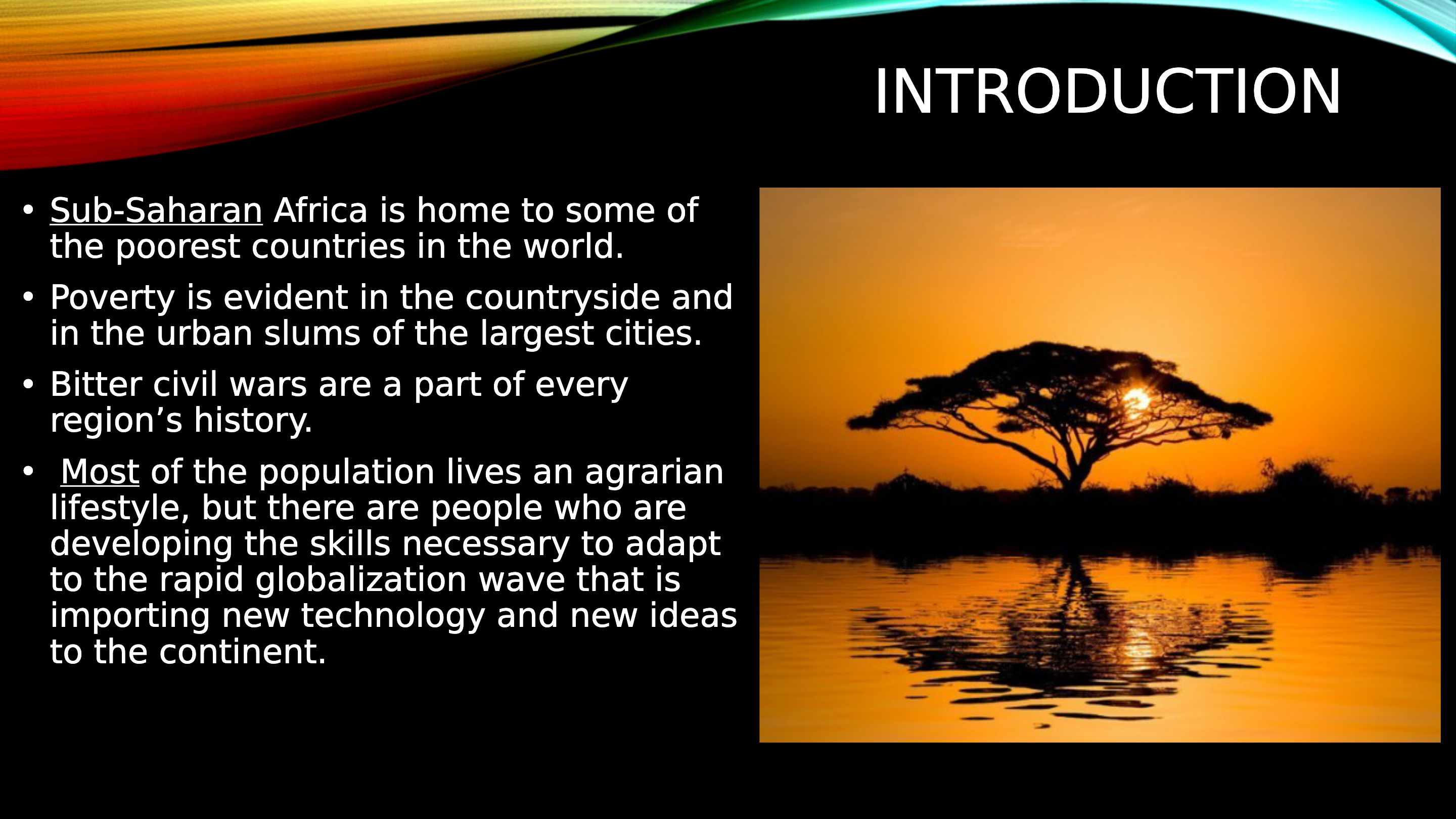 INTRODUCTION

• Sub-Saharan Africa is home to some of the poorest countries in the world.

• Poverty is evident in the countryside and in the urban slums of the largest cities.

• Bitter civil wars are a part of every region’s history.

• Most of the population lives an agrarian lifestyle, but there are people who are developing the skills necessary to adapt to the rapid globalization wave that is importing new technology and new ideas to the continent.